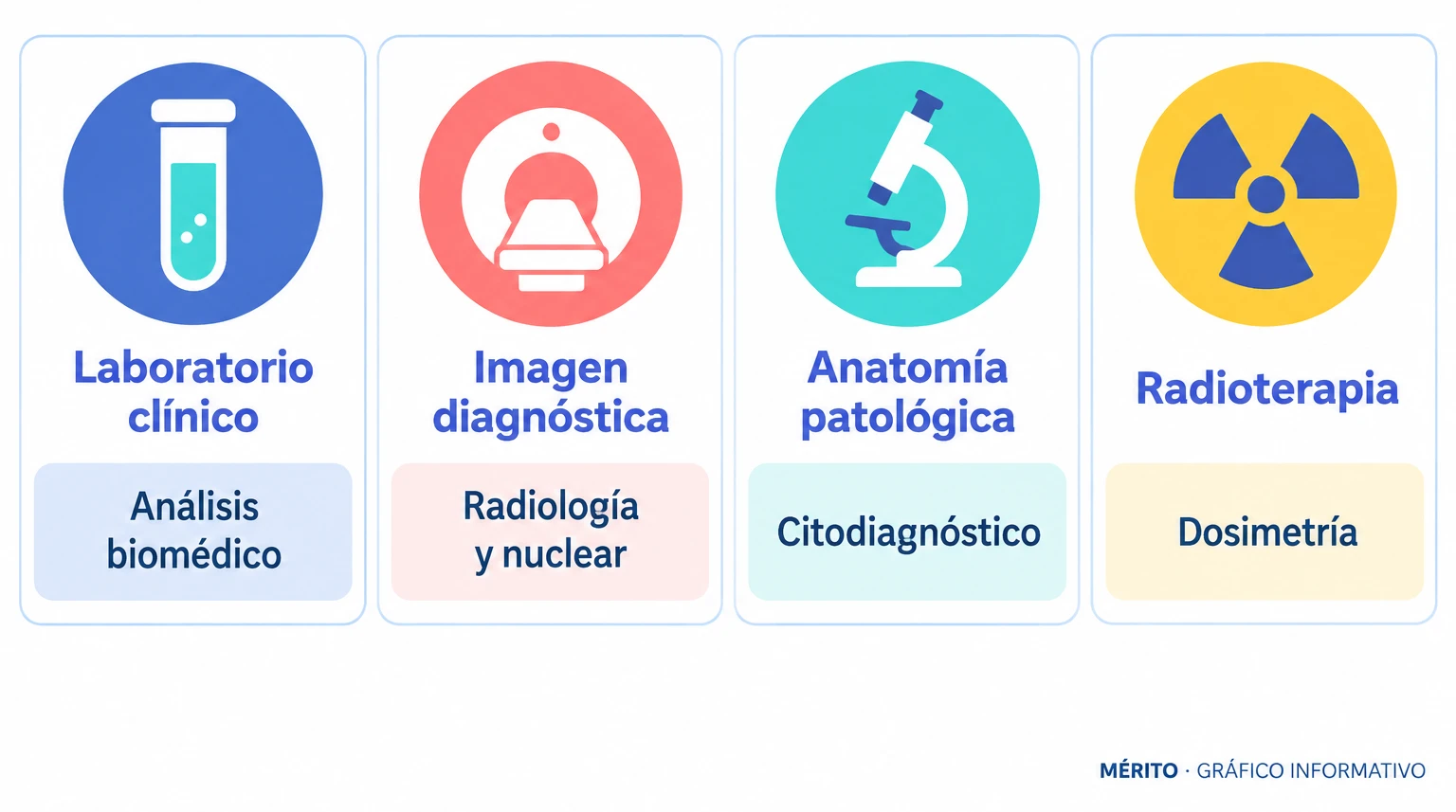 Laboratorio clínico

Análisis biomédico

Imagen diagnóstica

Radiología y nuclear

Anatomía patológica

Citodiagnóstico

Radioterapia

Dosimetría

MÉRITO · GRÁFICO INFORMATIVO